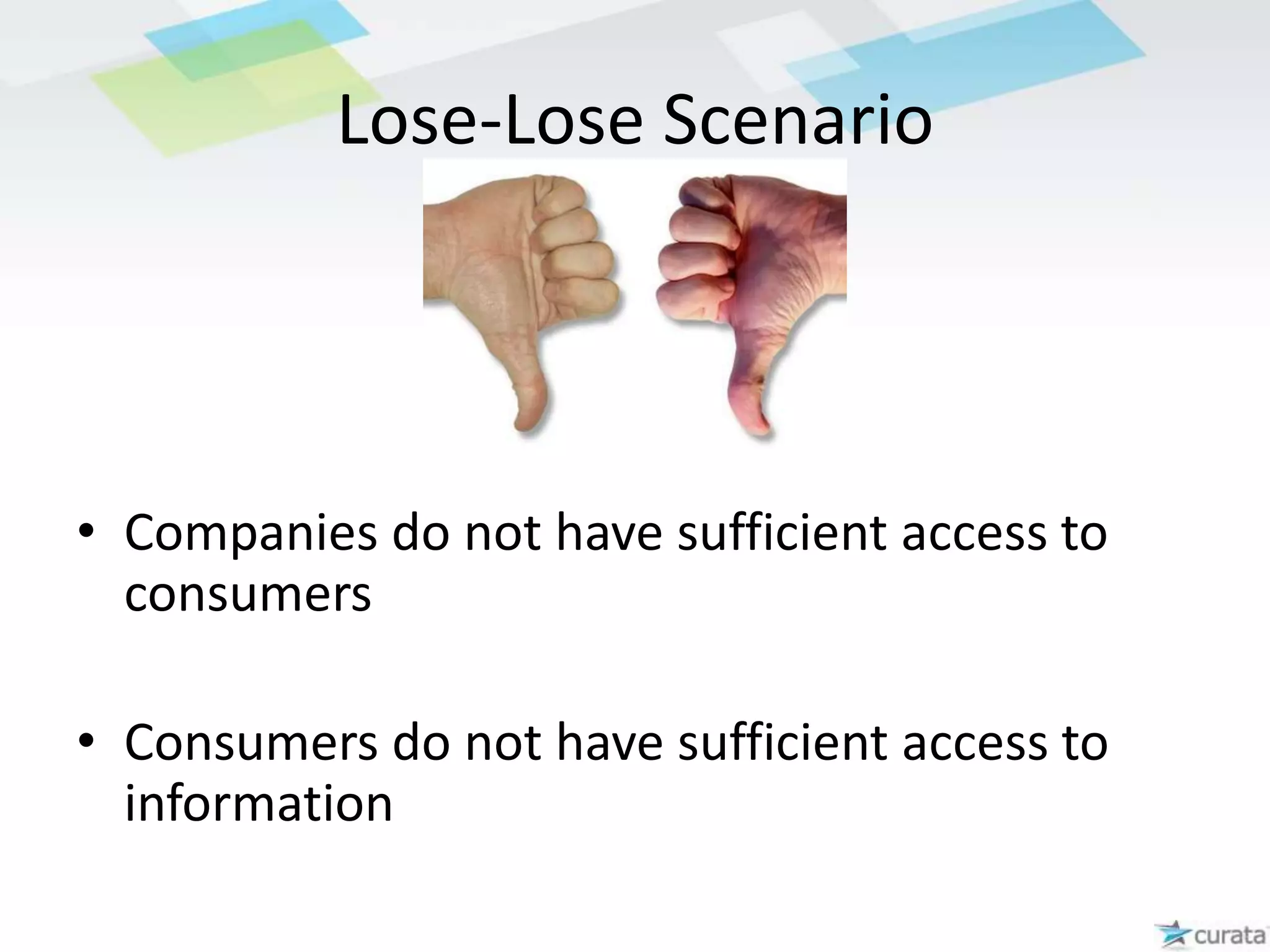 Lose-Lose Scenario

• Companies do not have sufficient access to consumers

• Consumers do not have sufficient access to information

curata